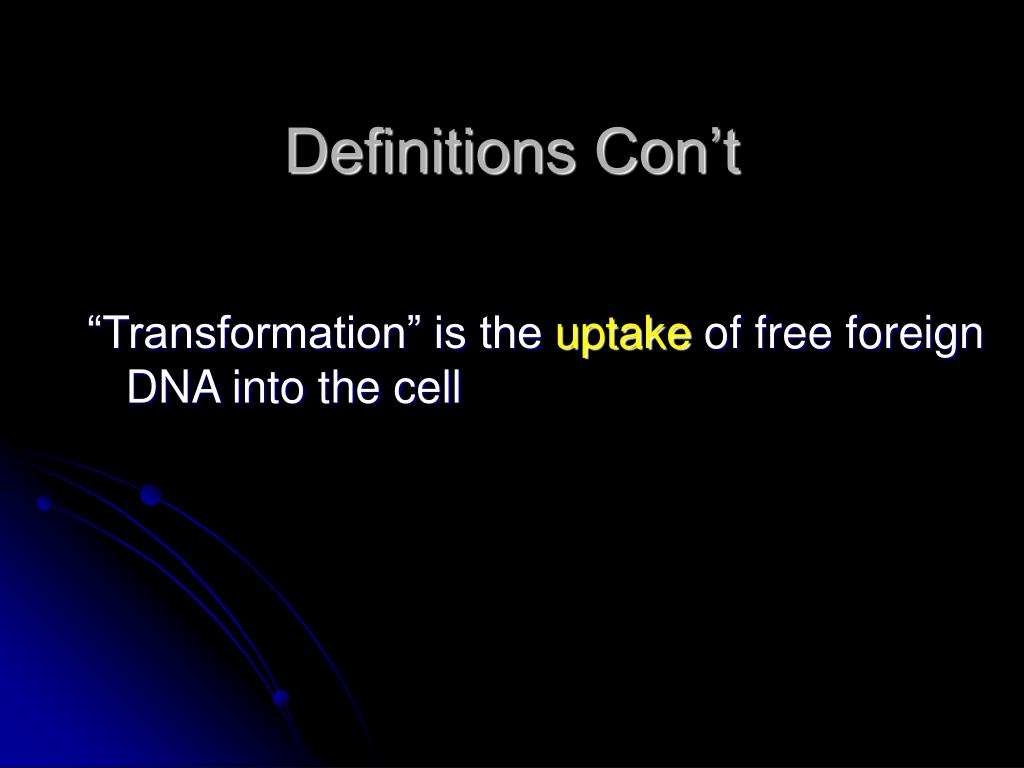 Definitions Con’t

“Transformation” is the uptake of free foreign DNA into the cell